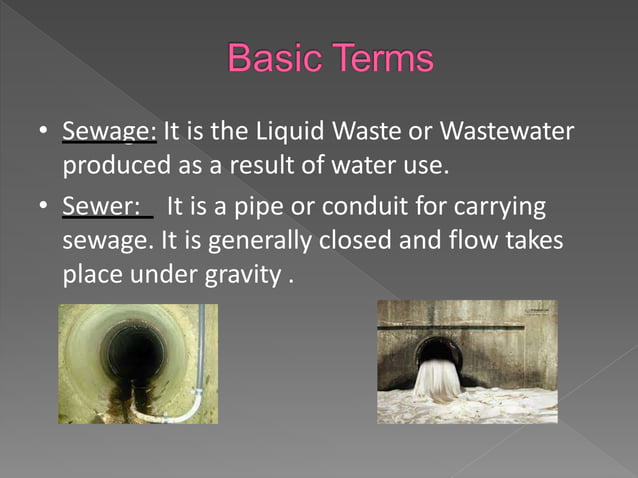 Basic Terms

• Sewage: It is the Liquid Waste or Wastewater produced as a result of water use.

• Sewer: It is a pipe or conduit for carrying sewage. It is generally closed and flow takes place under gravity .